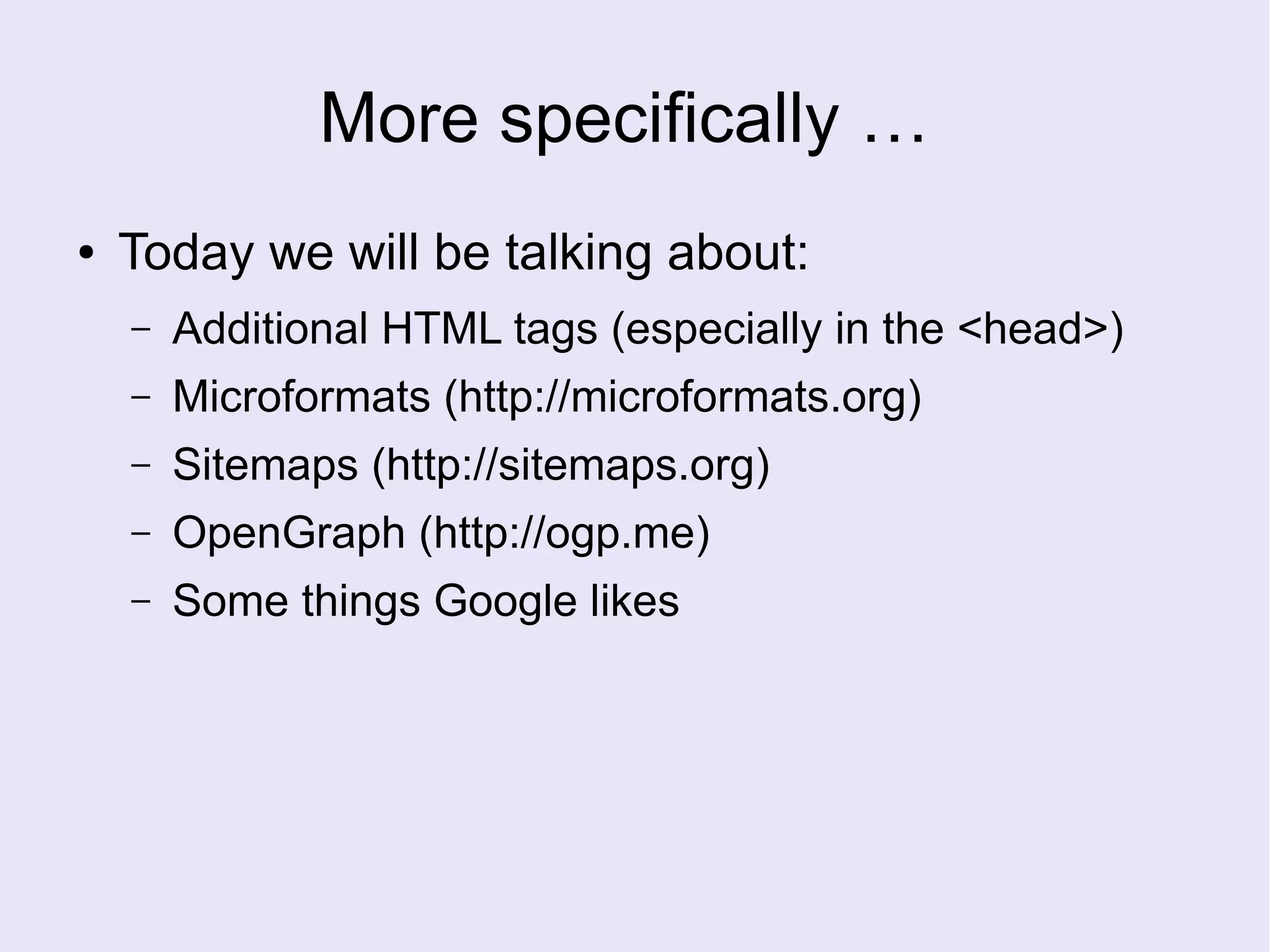 More specifically …

• Today we will be talking about:
– Additional HTML tags (especially in the <head>)
– Microformats (http://microformats.org)
– Sitemaps (http://sitemaps.org)
– OpenGraph (http://ogp.me)
– Some things Google likes